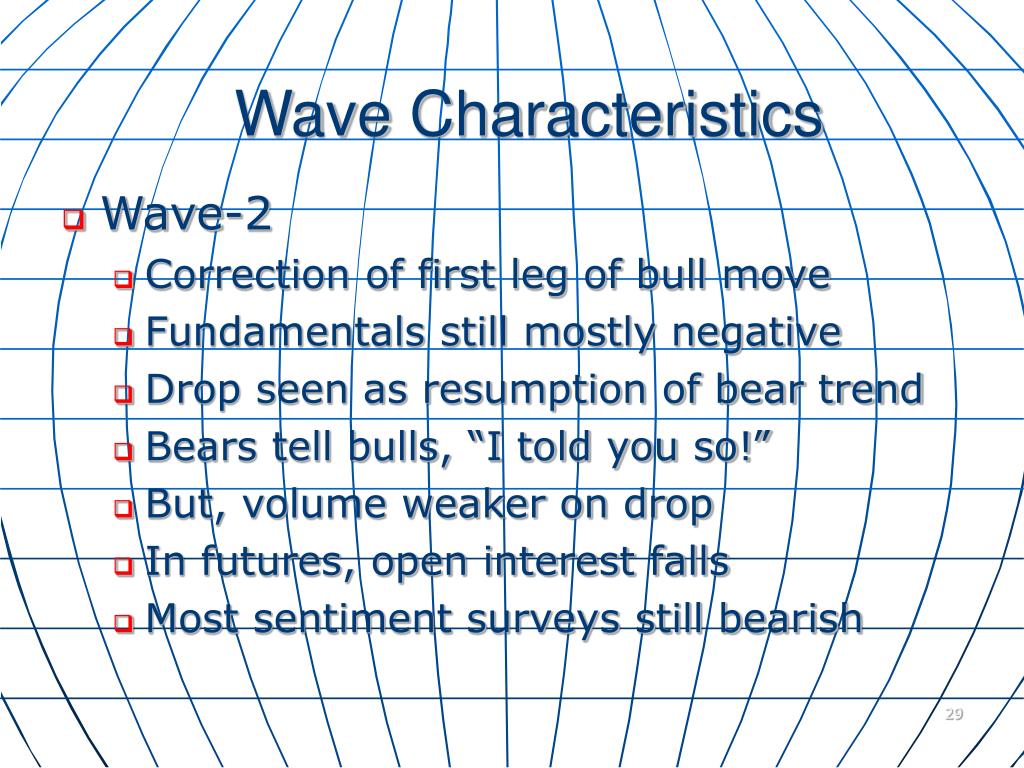 Wave Characteristics

Wave-2

Correction of first leg of bull move

Fundamentals still mostly negative

Drop seen as resumption of bear trend

Bears tell bulls, “I told you so!”

But, volume weaker on drop

In futures, open interest falls

Most sentiment surveys still bearish

29